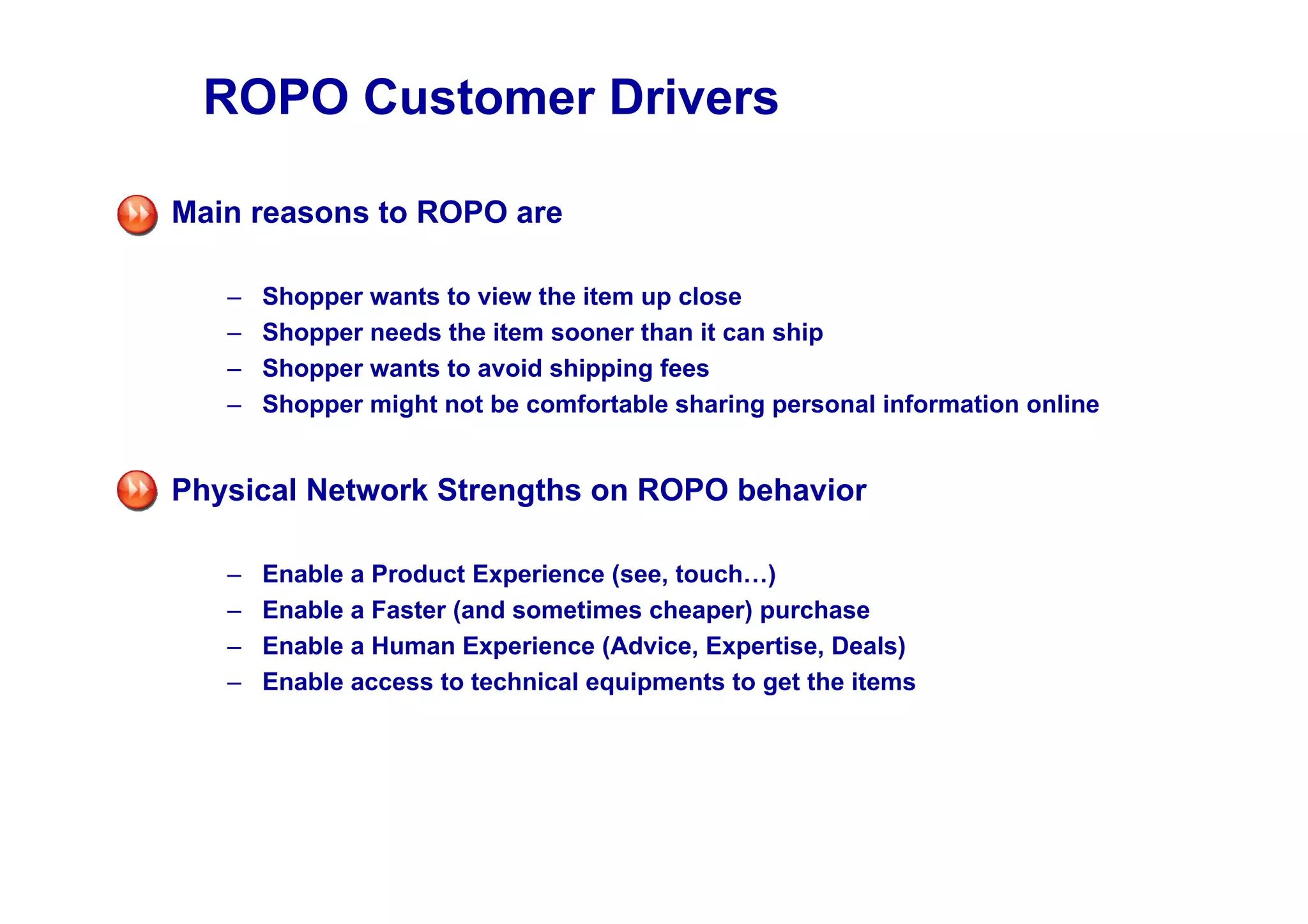 ROPO Customer Drivers

Main reasons to ROPO are

– Shopper wants to view the item up close
– Shopper needs the item sooner than it can ship
– Shopper wants to avoid shipping fees
– Shopper might not be comfortable sharing personal information online

Physical Network Strengths on ROPO behavior

– Enable a Product Experience (see, touch…)
– Enable a Faster (and sometimes cheaper) purchase
– Enable a Human Experience (Advice, Expertise, Deals)
– Enable access to technical equipments to get the items